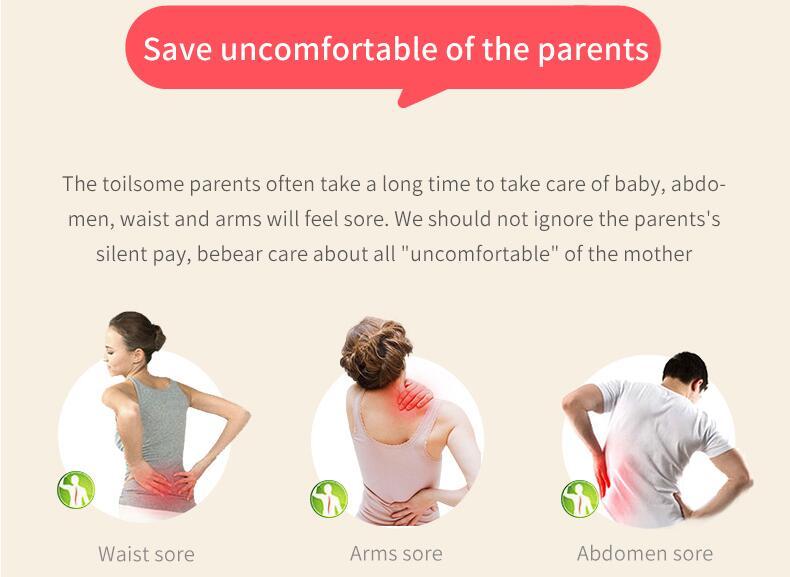 Save uncomfortable of the parents

The toilsome parents often take a long time to take care of baby, abdomen, waist and arms will feel sore. We should not ignore the parents's silent pay, bebear care about all "uncomfortable" of the mother

Waist sore

Arms sore

Abdomen sore